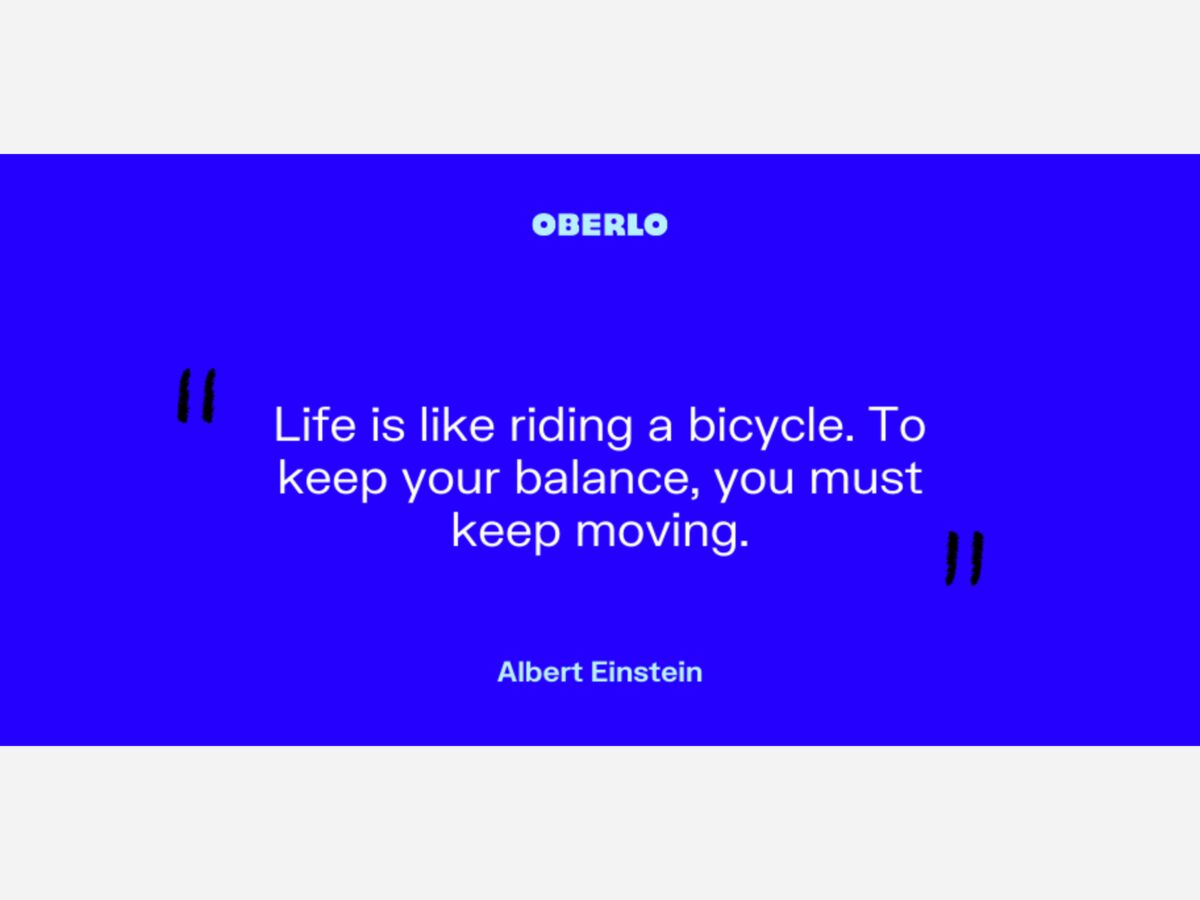 OBERLO

"Life is like riding a bicycle. To keep your balance, you must keep moving."

Albert Einstein